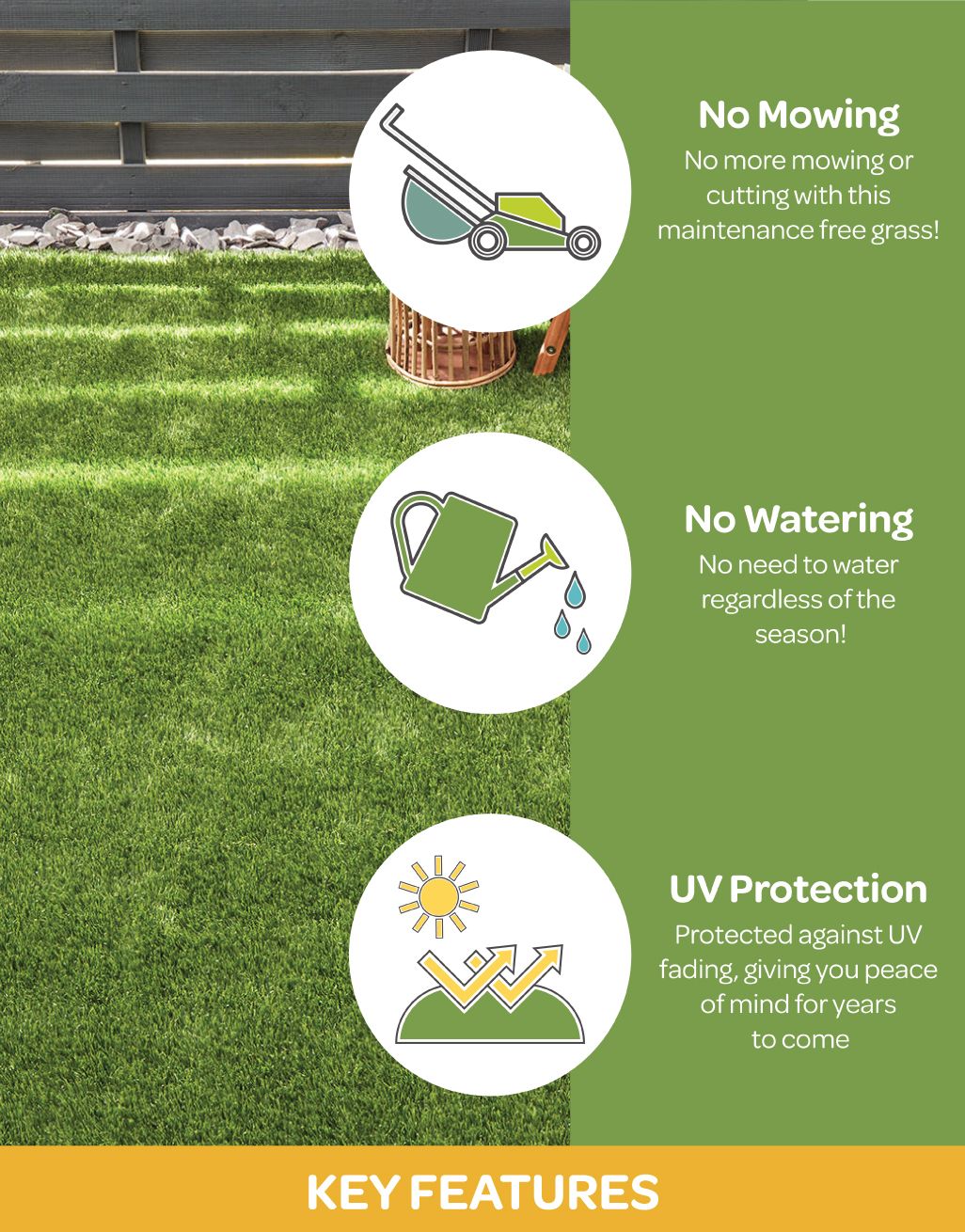 No Mowing
No more mowing or cutting with this maintenance free grass!

No Watering
No need to water regardless of the season!

UV Protection
Protected against UV fading, giving you peace of mind for years to come

KEY FEATURES